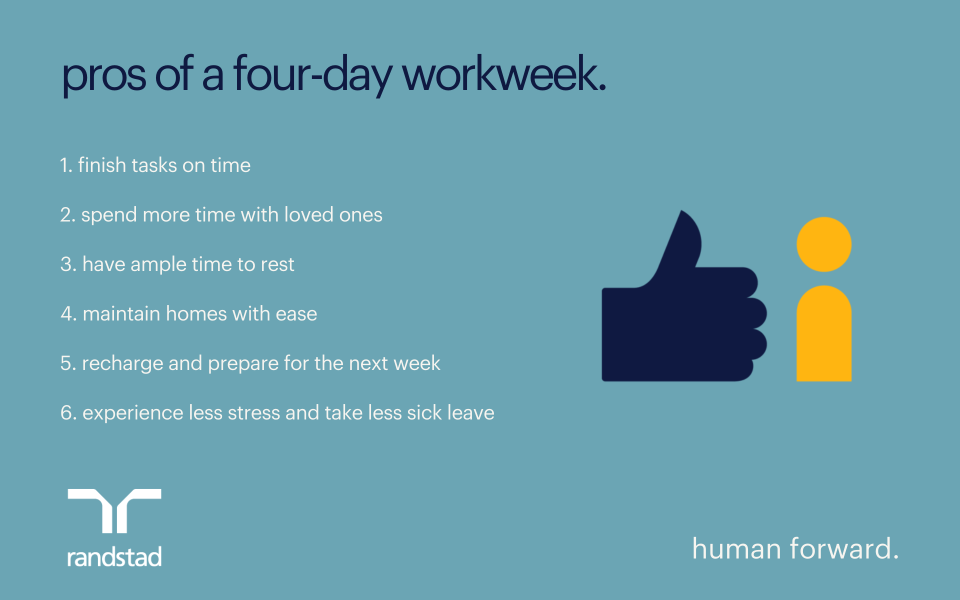 pros of a four-day workweek.

1. finish tasks on time

2. spend more time with loved ones

3. have ample time to rest

4. maintain homes with ease

5. recharge and prepare for the next week

6. experience less stress and take less sick leave

randstad

human forward.